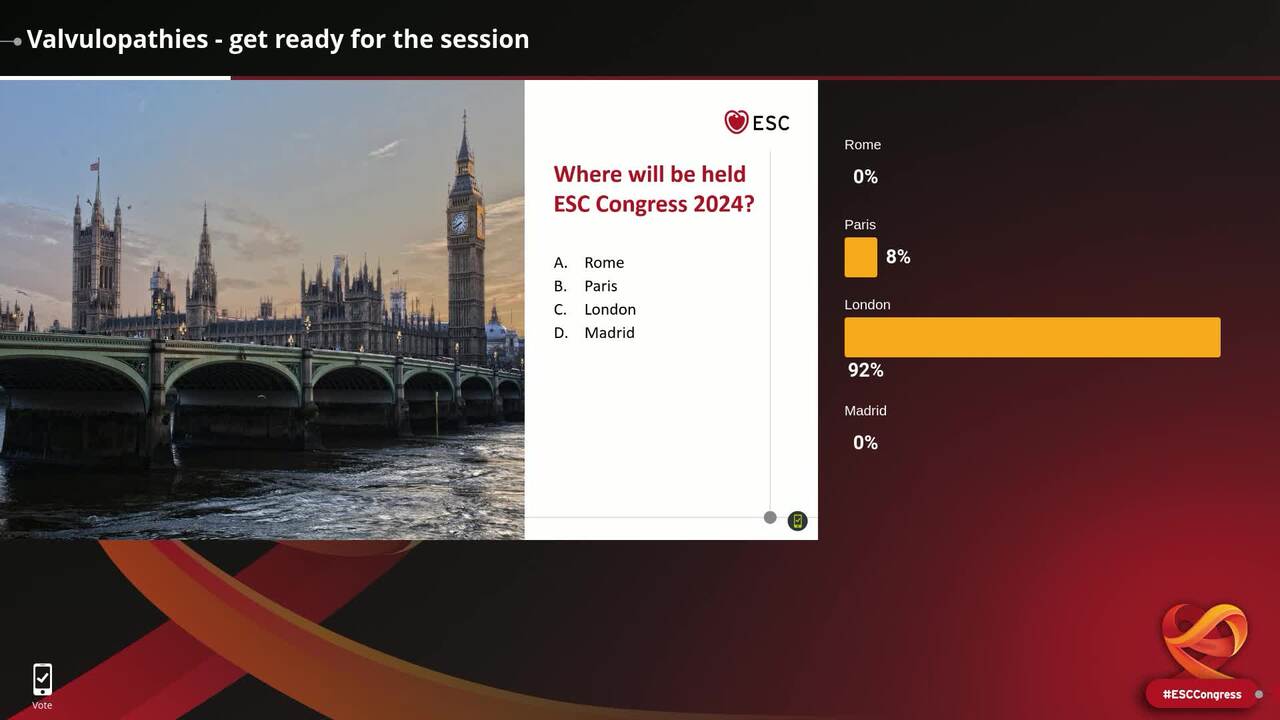 Valvulopathies - get ready for the session

ESC

Where will be held ESC Congress 2024?

A. Rome
B. Paris
C. London
D. Madrid

Rome
0%

Paris
8%

London
92%

Madrid
0%

Vote

#ESCCongress